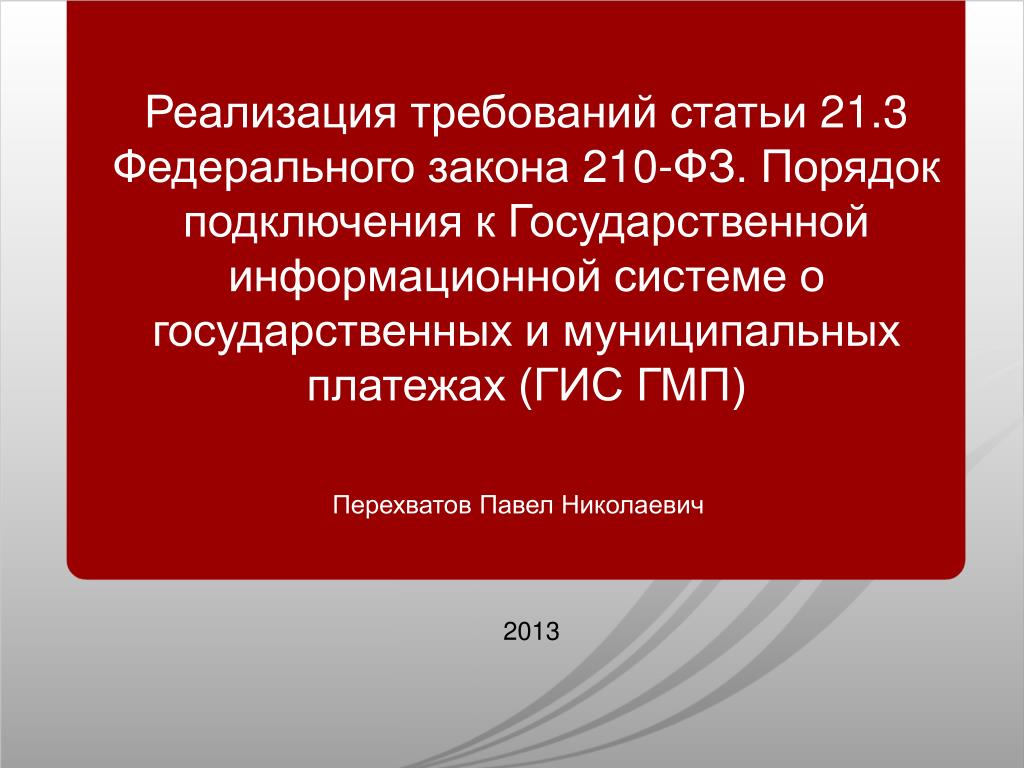 Реализация требований статьи 21.3 Федерального закона 210-ФЗ. Порядок подключения к Государственной информационной системе о государственных и муниципальных платежах (ГИС ГМП)

Перехватов Павел Николаевич

2013